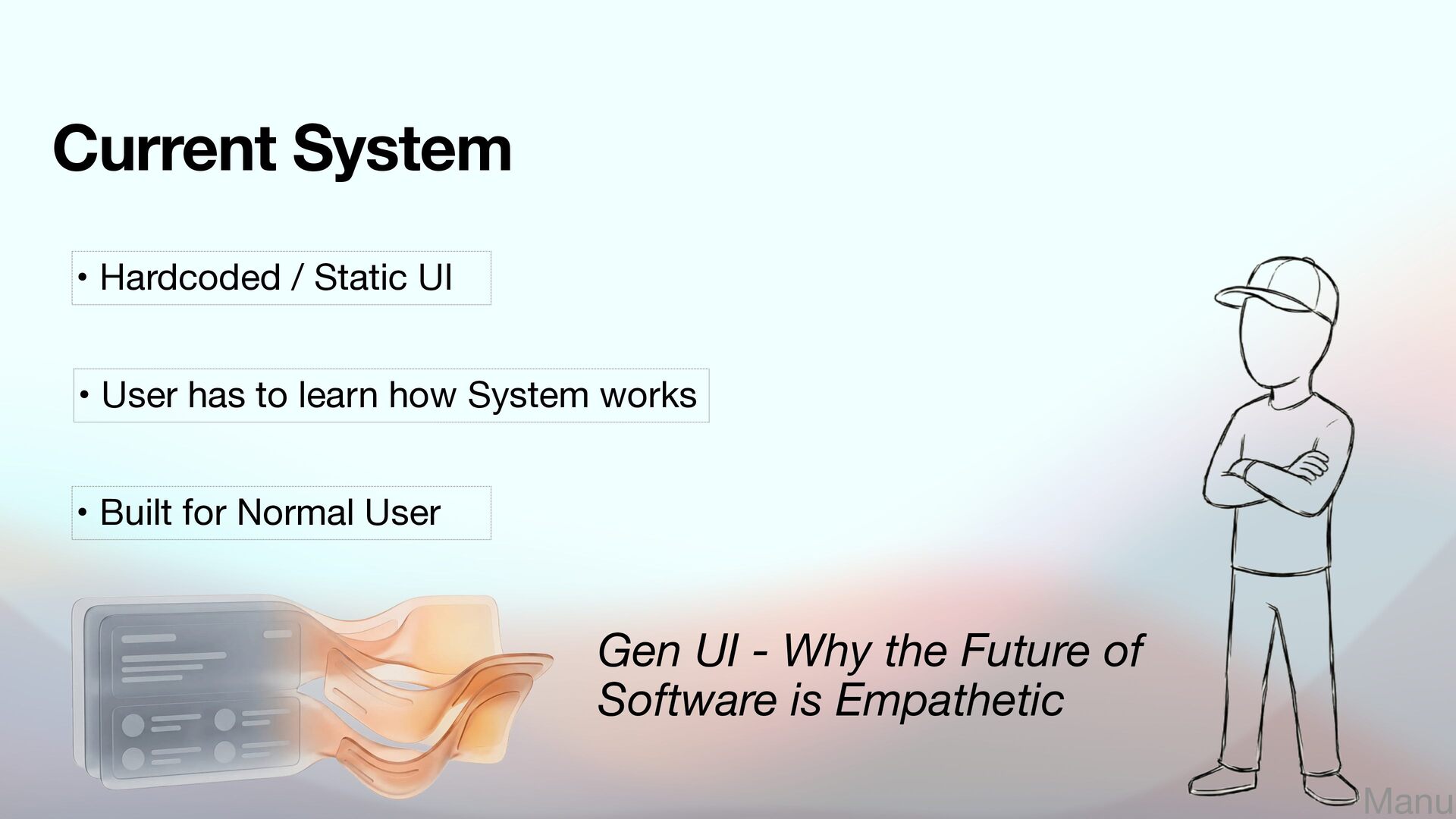 Current System

• Hardcoded / Static UI

• User has to learn how System works

• Built for Normal User

Gen UI - Why the Future of Software is Empathetic

Manu